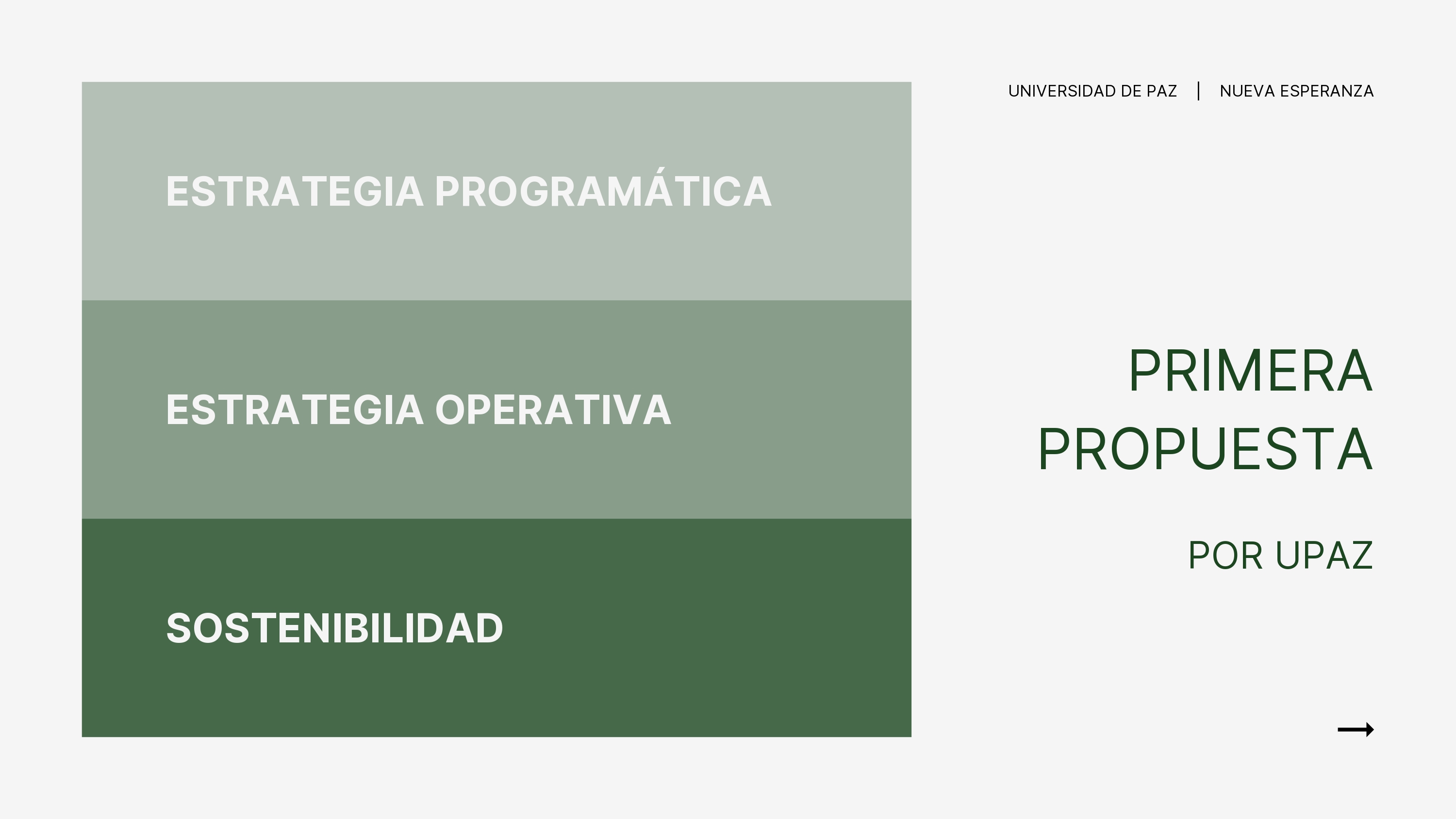 ESTRATEGIA PROGRAMÁTICA

ESTRATEGIA OPERATIVA

SOSTENIBILIDAD

UNIVERSIDAD DE PAZ | NUEVA ESPERANZA

PRIMERA PROPUESTA

POR UPAZ